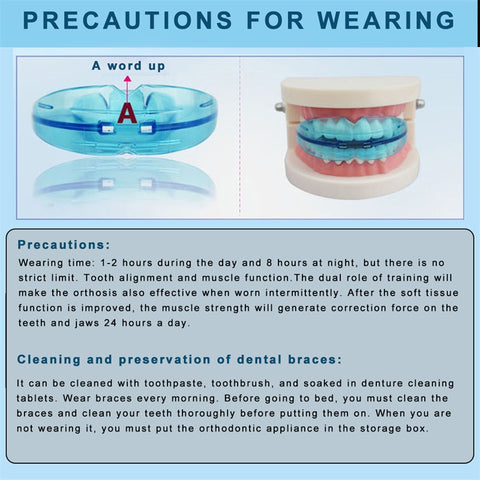 PRECAUTIONS FOR WEARING

A word up

A

Precautions:

Wearing time: 1-2 hours during the day and 8 hours at night, but there is no strict limit. Tooth alignment and muscle function.The dual role of training will make the orthosis also effective when worn intermittently. After the soft tissue function is improved, the muscle strength will generate correction force on the teeth and jaws 24 hours a day.

Cleaning and preservation of dental braces:

It can be cleaned with toothpaste, toothbrush, and soaked in denture cleaning tablets. Wear braces every morning. Before going to bed, you must clean the braces and clean your teeth thoroughly before putting them on. When you are not wearing it, you must put the orthodontic appliance in the storage box.